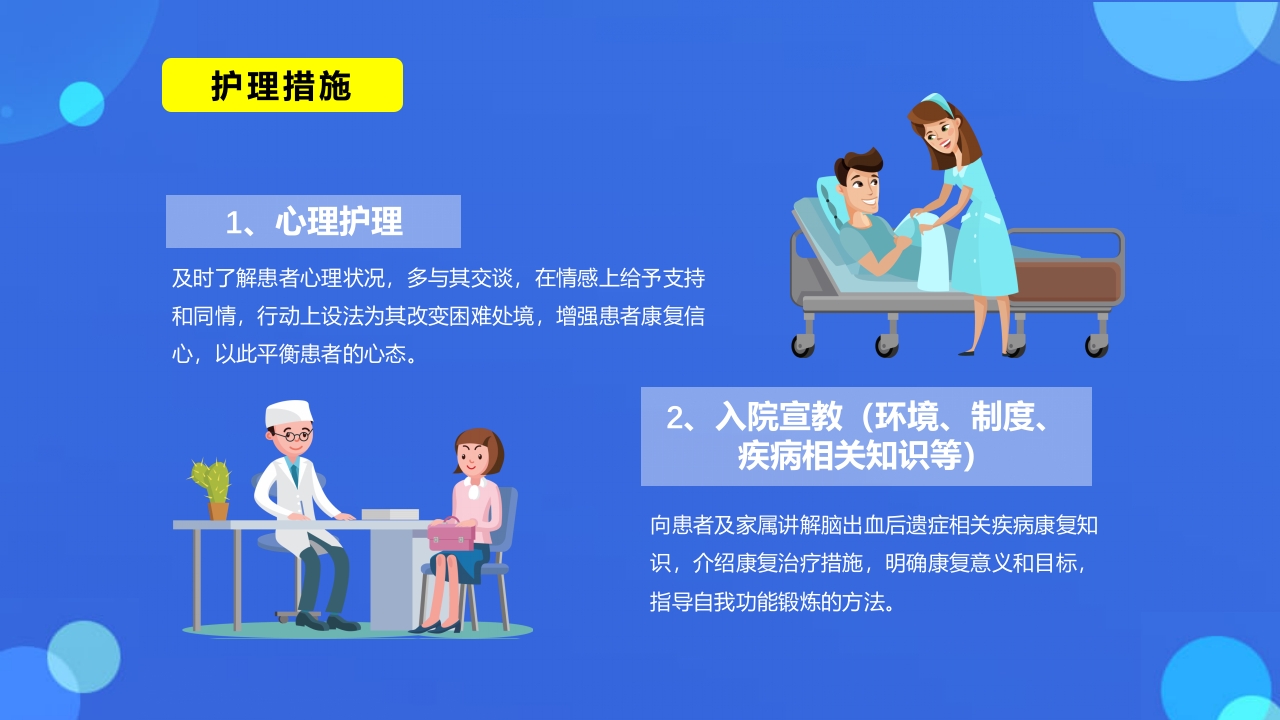 护理措施

1、心理护理

及时了解患者心理状况，多与其交谈，在情感上给予支持和同情，行动上设法为其改变困难处境，增强患者康复信心，以此平衡患者的心态。

2、入院宣教（环境、制度、疾病相关知识等）

向患者及家属讲解脑出血后遗症相关疾病康复知识，介绍康复治疗措施，明确康复意义和目标，指导自我功能锻炼的方法。